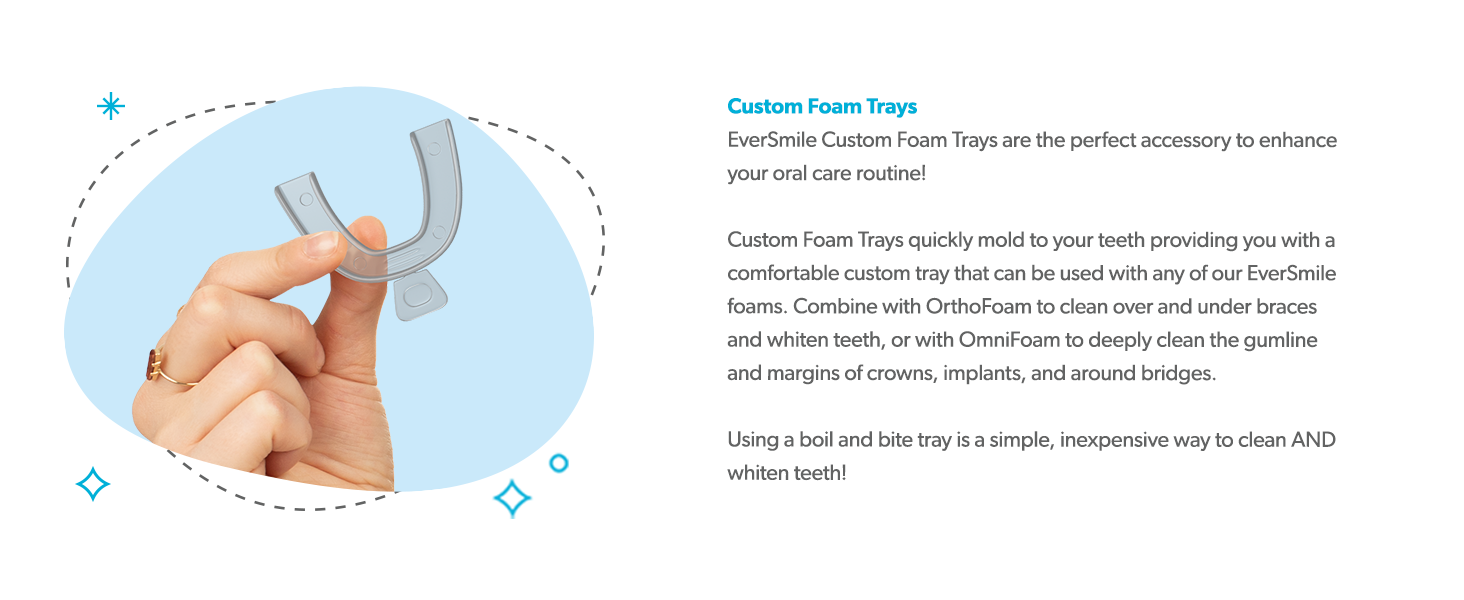 Custom Foam Trays
EverSmile Custom Foam Trays are the perfect accessory to enhance your oral care routine!

Custom Foam Trays quickly mold to your teeth providing you with a comfortable custom tray that can be used with any of our EverSmile foams. Combine with OrthoFoam to clean over and under braces and whiten teeth, or with OmniFoam to deeply clean the gumline and margins of crowns, implants, and around bridges.

Using a boil and bite tray is a simple, inexpensive way to clean AND whiten teeth!